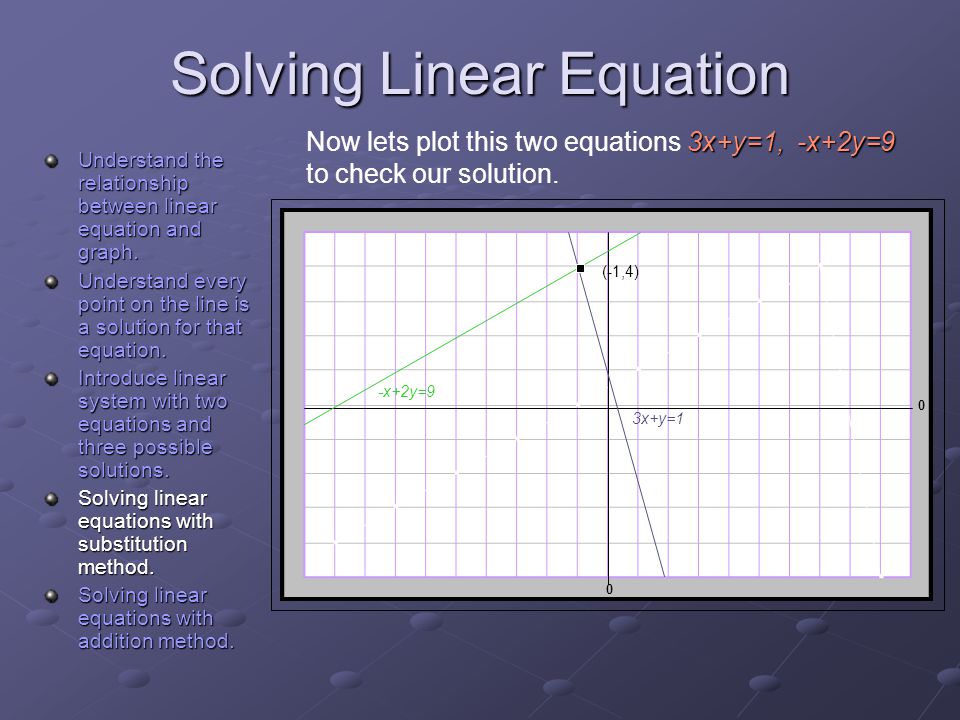 Solving Linear Equation

Understand the relationship between linear equation and graph.

Understand every point on the line is a solution for that equation.

Introduce linear system with two equations and three possible solutions.

Solving linear equations with substitution method.

Solving linear equations with addition method.

Now lets plot this two equations $3x+y=1$, $-x+2y=9$ to check our solution.

(-1,4)

-x+2y=9

3x+y=1

0

0